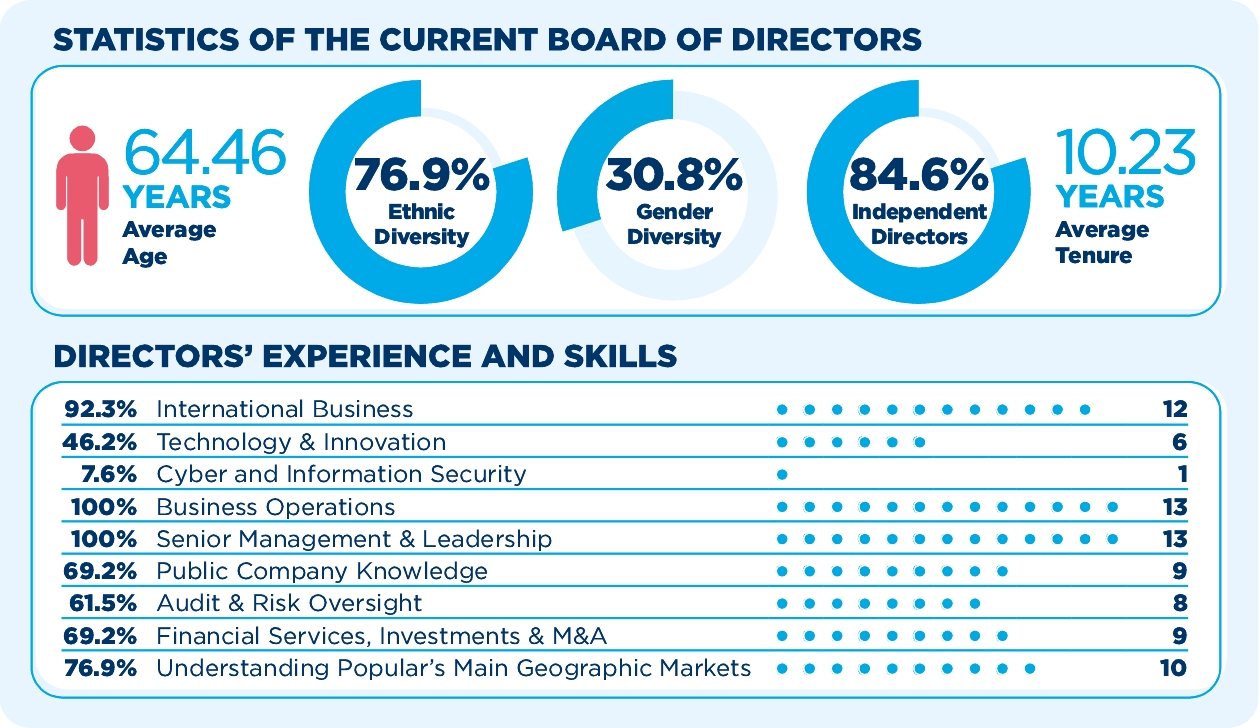 STATISTICS OF THE CURRENT BOARD OF DIRECTORS

64.46 YEARS Average Age

76.9% Ethnic Diversity

30.8% Gender Diversity

84.6% Independent Directors

10.23 YEARS Average Tenure

DIRECTORS' EXPERIENCE AND SKILLS

| | | |
|---|---|---|
| 92.3% | International Business | 12 |
| 46.2% | Technology & Innovation | 6 |
| 7.6% | Cyber and Information Security | 1 |
| 100% | Business Operations | 13 |
| 100% | Senior Management & Leadership | 13 |
| 69.2% | Public Company Knowledge | 9 |
| 61.5% | Audit & Risk Oversight | 8 |
| 69.2% | Financial Services, Investments & M&A | 9 |
| 76.9% | Understanding Popular's Main Geographic Markets | 10 |